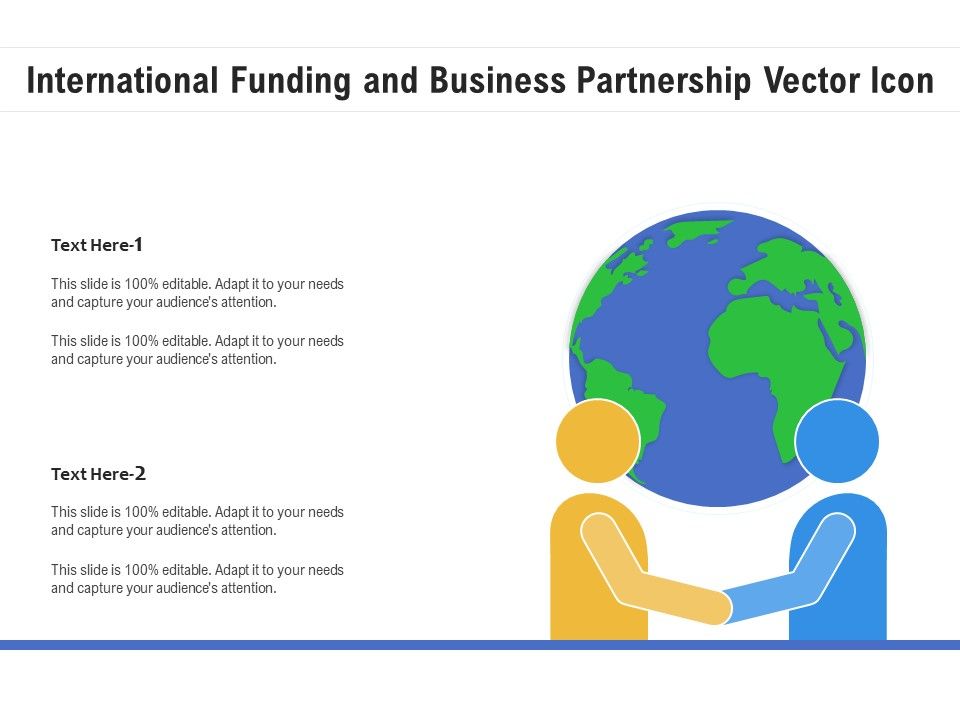 International Funding and Business Partnership Vector Icon

Text Here-1

This slide is 100% editable. Adapt it to your needs and capture your audience's attention.

This slide is 100% editable. Adapt it to your needs and capture your audience's attention.

Text Here-2

This slide is 100% editable. Adapt it to your needs and capture your audience's attention.

This slide is 100% editable. Adapt it to your needs and capture your audience's attention.